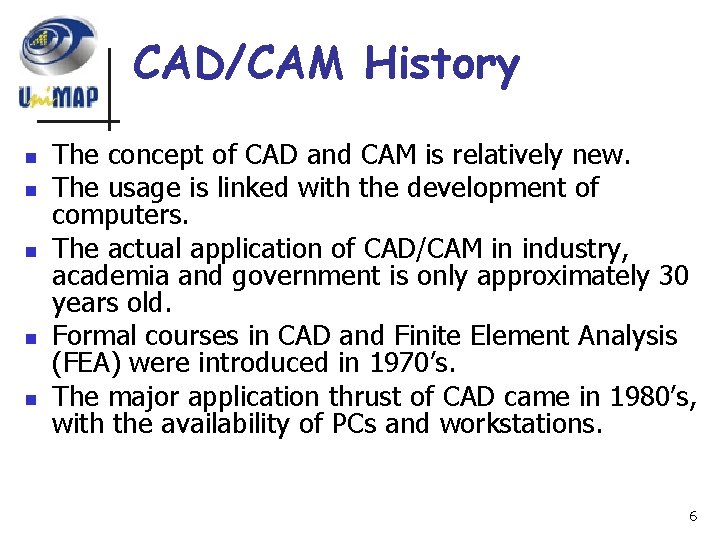 UniMAP

CAD/CAM History

- The concept of CAD and CAM is relatively new.
- The usage is linked with the development of computers.
- The actual application of CAD/CAM in industry, academia and government is only approximately 30 years old.
- Formal courses in CAD and Finite Element Analysis (FEA) were introduced in 1970's.
- The major application thrust of CAD came in 1980's, with the availability of PCs and workstations.

6